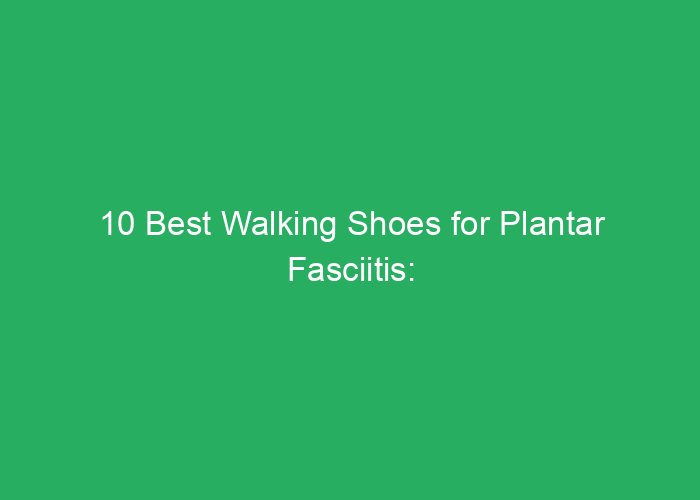 10 Best Walking Shoes for Plantar Fasciitis: